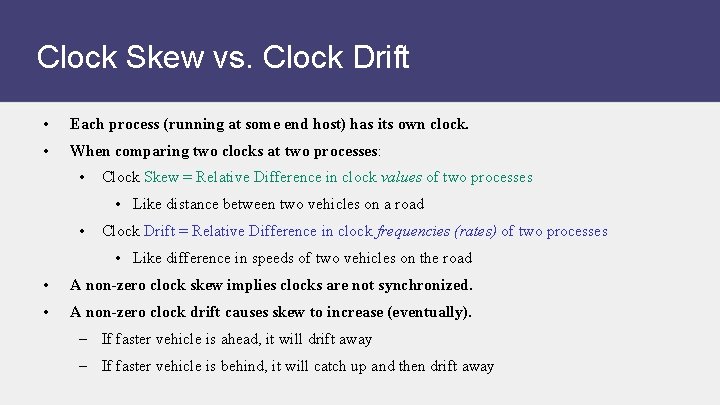 Clock Skew vs. Clock Drift

• Each process (running at some end host) has its own clock.
• When comparing two clocks at two processes:
  • Clock Skew = Relative Difference in clock values of two processes
    • Like distance between two vehicles on a road
  • Clock Drift = Relative Difference in clock frequencies (rates) of two processes
    • Like difference in speeds of two vehicles on the road
• A non-zero clock skew implies clocks are not synchronized.
• A non-zero clock drift causes skew to increase (eventually).
  – If faster vehicle is ahead, it will drift away
  – If faster vehicle is behind, it will catch up and then drift away